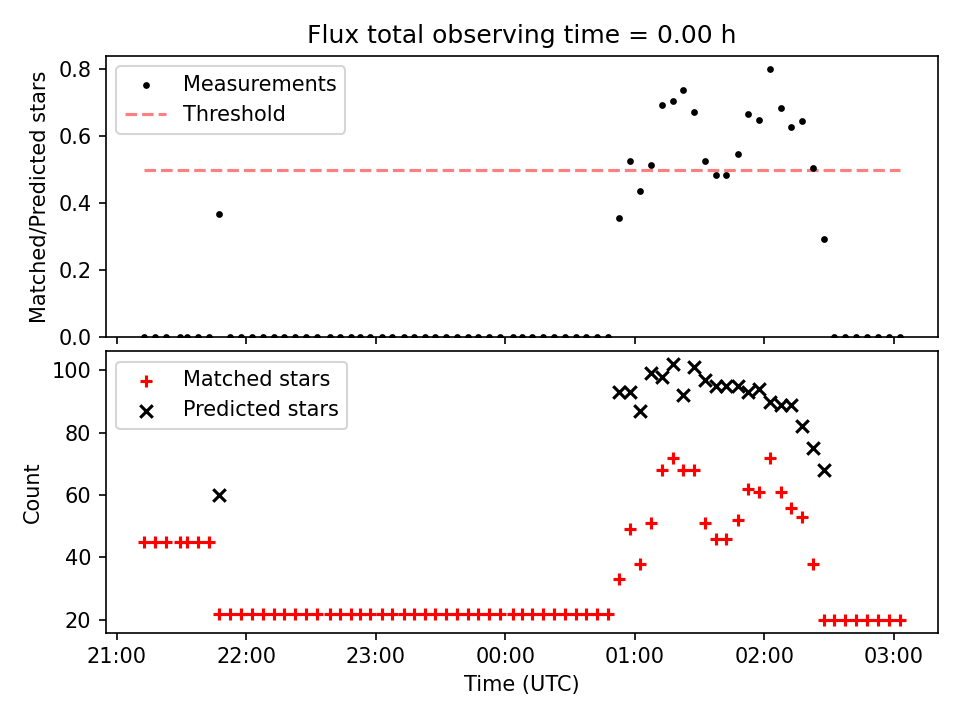 Flux total observing time = 0.00 h

Measurements
Threshold

Matched/Predicted stars

0.8
0.6
0.4
0.2
0.0

Matched stars
Predicted stars

Count

100
80
60
40
20

21:00 22:00 23:00 00:00 01:00 02:00 03:00

Time (UTC)